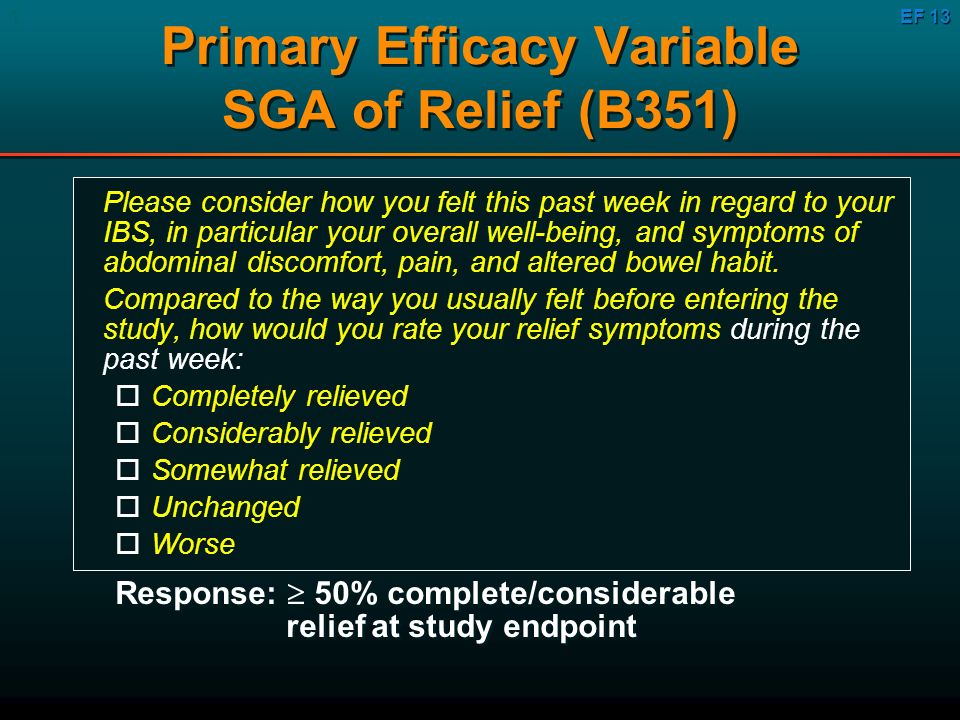 EF 13

Primary Efficacy Variable
SGA of Relief (B351)

Please consider how you felt this past week in regard to your IBS, in particular your overall well-being, and symptoms of abdominal discomfort, pain, and altered bowel habit.

Compared to the way you usually felt before entering the study, how would you rate your relief symptoms during the past week:

☐ Completely relieved
☐ Considerably relieved
☐ Somewhat relieved
☐ Unchanged
☐ Worse

Response: $\geq$ 50% complete/considerable relief at study endpoint